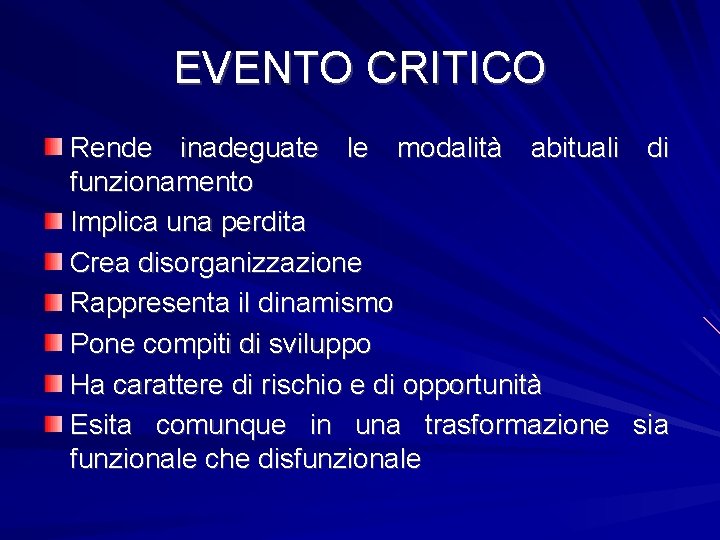 EVENTO CRITICO

Rende inadeguate le modalità abituali di funzionamento

Implica una perdita

Crea disorganizzazione

Rappresenta il dinamismo

Pone compiti di sviluppo

Ha carattere di rischio e di opportunità

Esita comunque in una trasformazione sia funzionale che disfunzionale